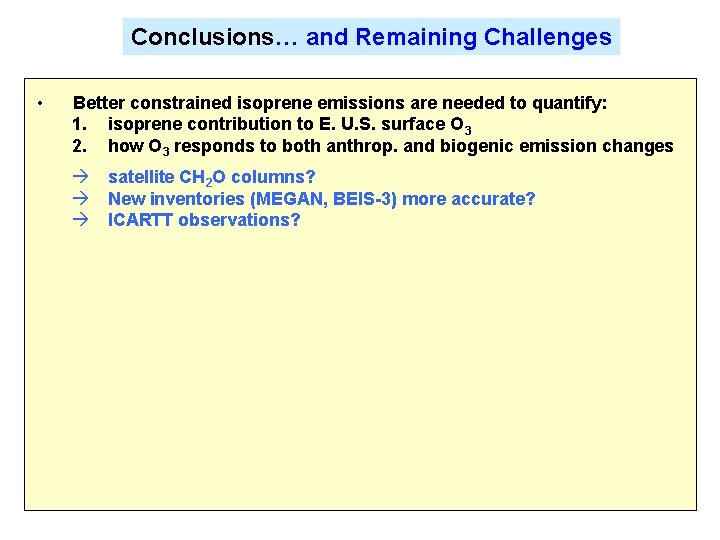 Conclusions… and Remaining Challenges

• Better constrained isoprene emissions are needed to quantify:
1. isoprene contribution to E. U.S. surface $O_3$
2. how $O_3$ responds to both anthrop. and biogenic emission changes

→ satellite $CH_2O$ columns?
→ New inventories (MEGAN, BEIS-3) more accurate?
→ ICARTT observations?